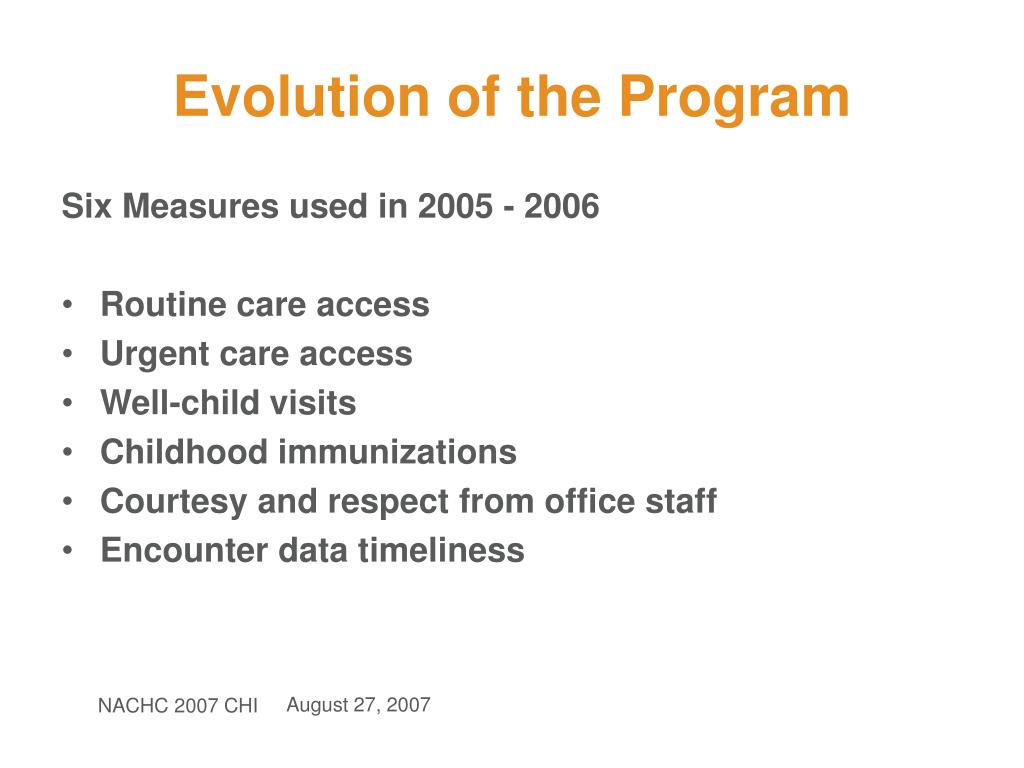 Evolution of the Program

Six Measures used in 2005 - 2006

• Routine care access
• Urgent care access
• Well-child visits
• Childhood immunizations
• Courtesy and respect from office staff
• Encounter data timeliness

NACHC 2007 CHI August 27, 2007